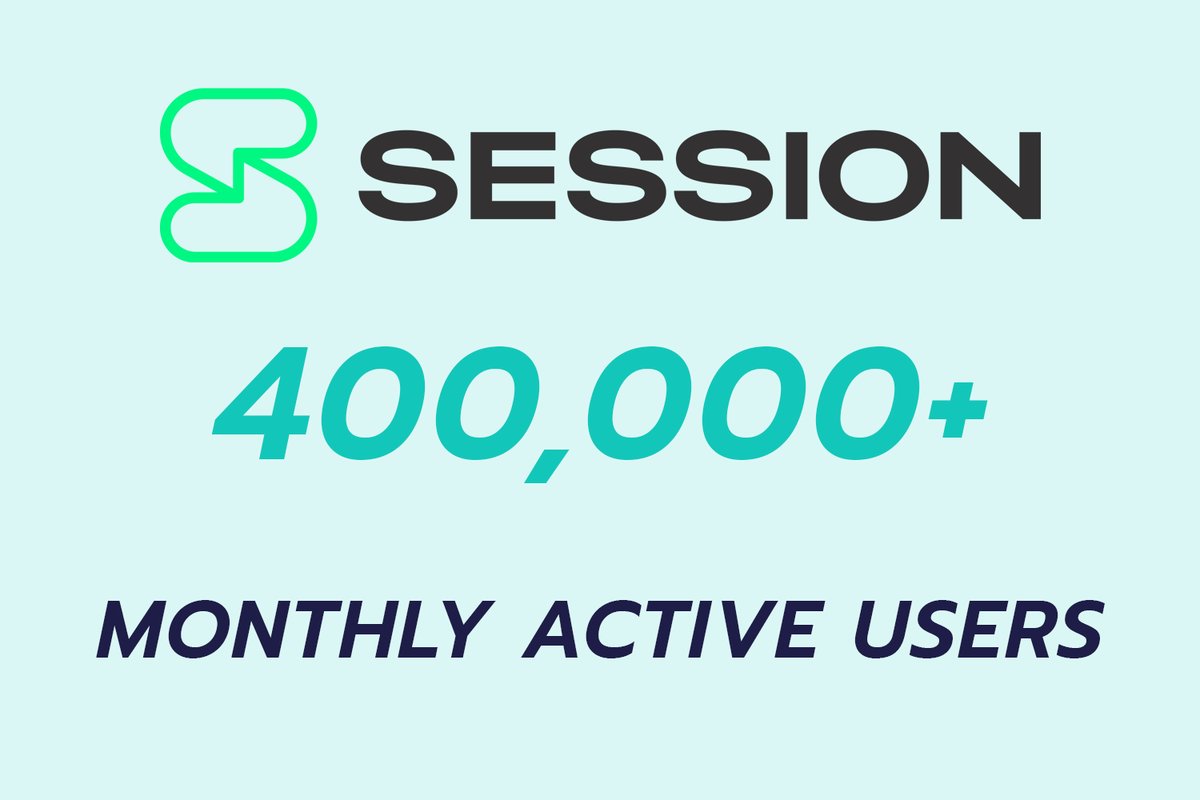 SESSION

400,000+

MONTHLY ACTIVE USERS